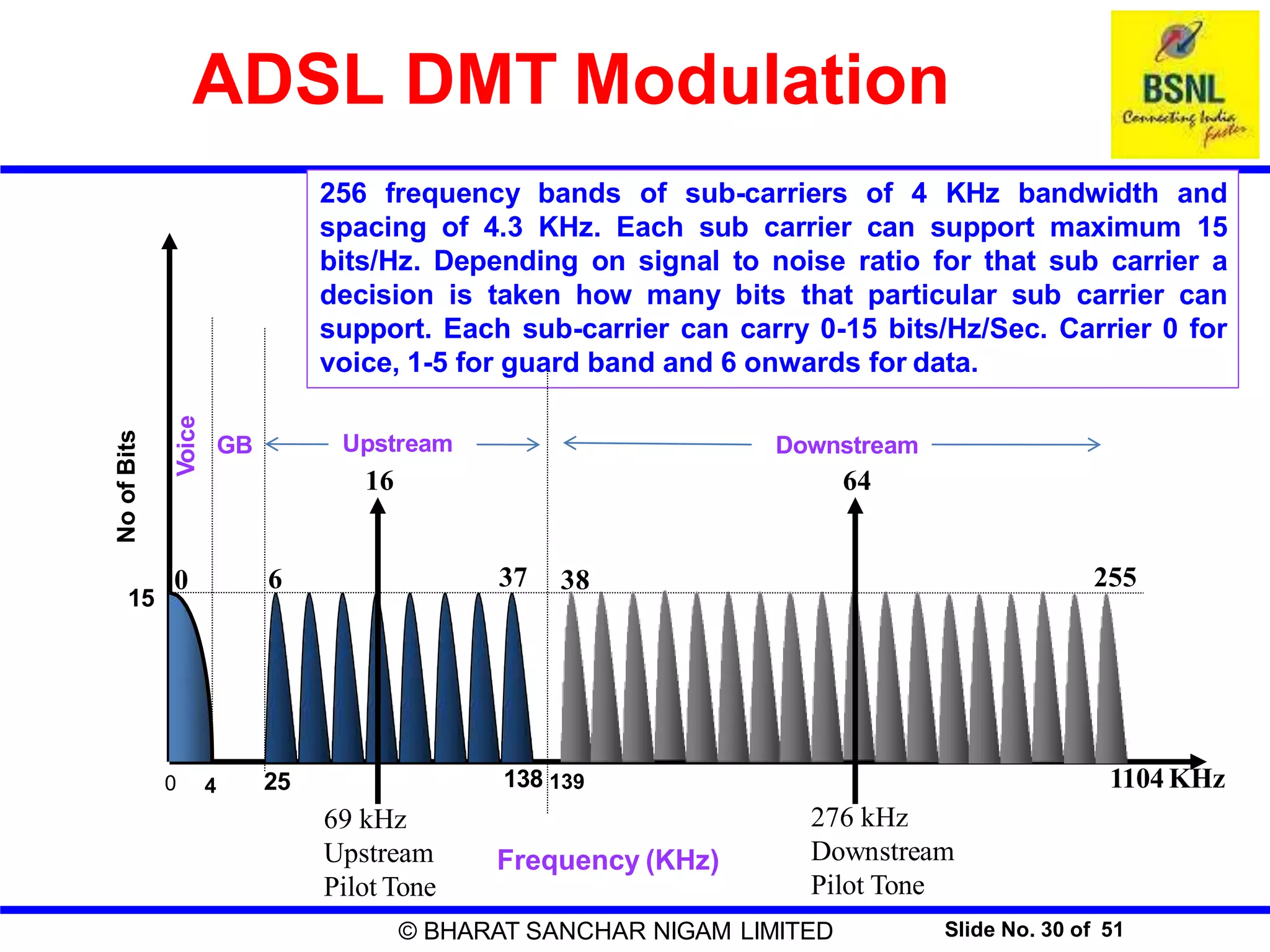 ADSL DMT Modulation

BSNL
Connecting India faster

256 frequency bands of sub-carriers of 4 KHz bandwidth and spacing of 4.3 KHz. Each sub carrier can support maximum 15 bits/Hz. Depending on signal to noise ratio for that sub carrier a decision is taken how many bits that particular sub carrier can support. Each sub-carrier can carry 0-15 bits/Hz/Sec. Carrier 0 for voice, 1-5 for guard band and 6 onwards for data.

No of Bits
Voice
GB
Upstream
Downstream
16
64
15
0
6
37
38
255
0
4
25
138
139
1104 KHz
69 kHz
Upstream
Pilot Tone
Frequency (KHz)
276 kHz
Downstream
Pilot Tone

© BHARAT SANCHAR NIGAM LIMITED
Slide No. 30 of 51